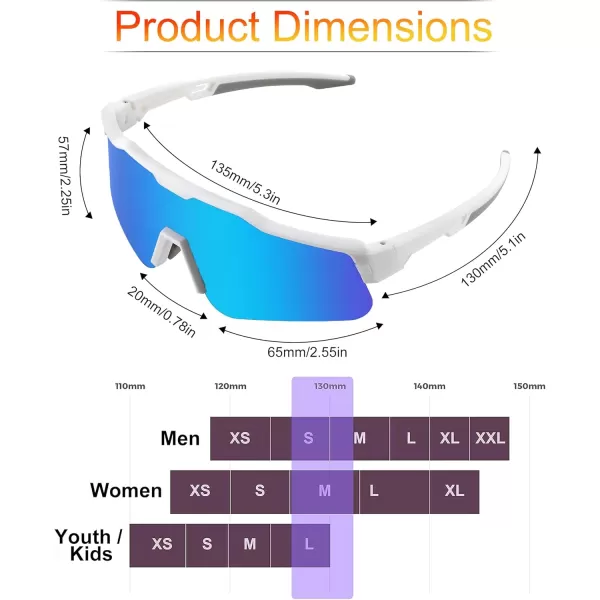 Product Dimensions

57mm/2.25in

135mm/5.3in

130mm/5.1in

20mm/0.78in

65mm/2.55in

110mm 120mm 130mm 140mm 150mm

Men XS S M L XL XXL

Women XS S M L XL

Youth / Kids XS S M L